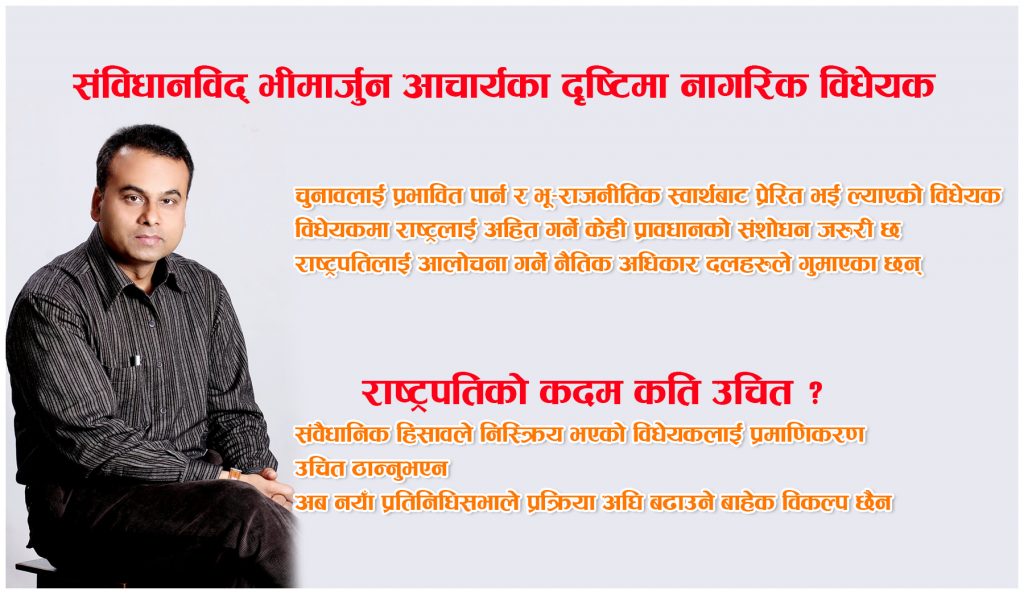 संविधानविद् भीमार्जुन आचार्यका दृष्टिमा नागरिक विधेयक

चुनावलाई प्रभावित पार्न र भू-राजनीतिक स्वार्थबाट प्रेरित भई ल्याएको विधेयक
विधेयकमा राष्ट्रलाई अहित गर्ने केही प्रावधानको संशोधन जरुरी छ
राष्ट्रपतिलाई आलोचना गर्ने नैतिक अधिकार दलहरुले गुमाएका छन्

राष्ट्रपतिको कदम कति उचित ?
संवैधानिक हिसावले निस्क्रिय भएको विधेयकलाई प्रमाणिकरण उचित ठान्नुभएन
अब नयाँ प्रतिनिधिसभाले प्रक्रिया अघि बढाउने बाहेक विकल्प छैन